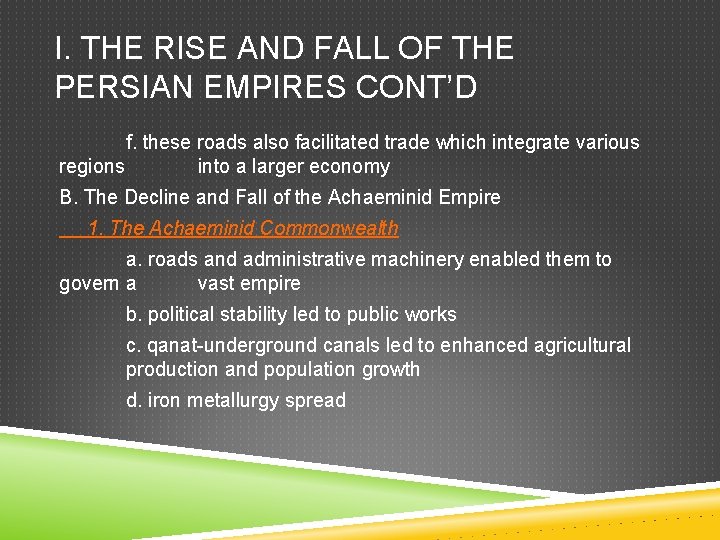 I. THE RISE AND FALL OF THE PERSIAN EMPIRES CONT'D

f. these roads also facilitated trade which integrate various regions into a larger economy

B. The Decline and Fall of the Achaeminid Empire

1. The Achaeminid Commonwealth

a. roads and administrative machinery enabled them to govern a vast empire

b. political stability led to public works

c. qanat-underground canals led to enhanced agricultural production and population growth

d. iron metallurgy spread